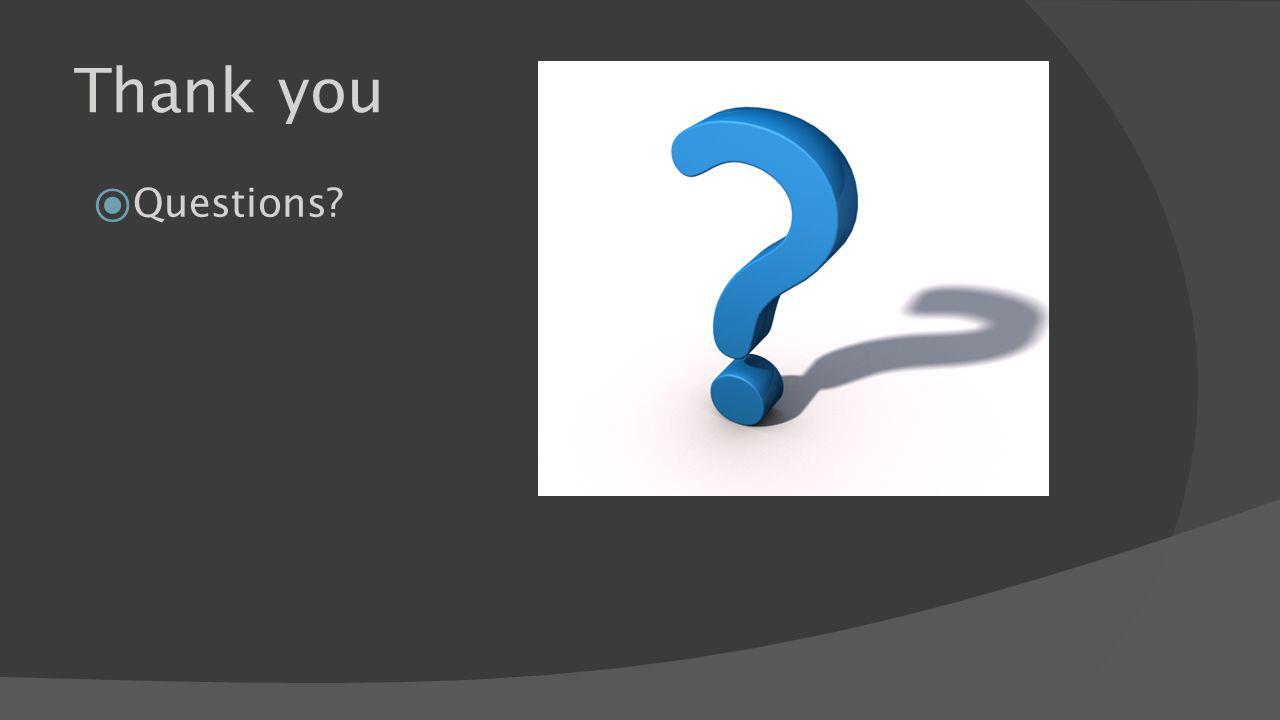 Thank you

Questions?